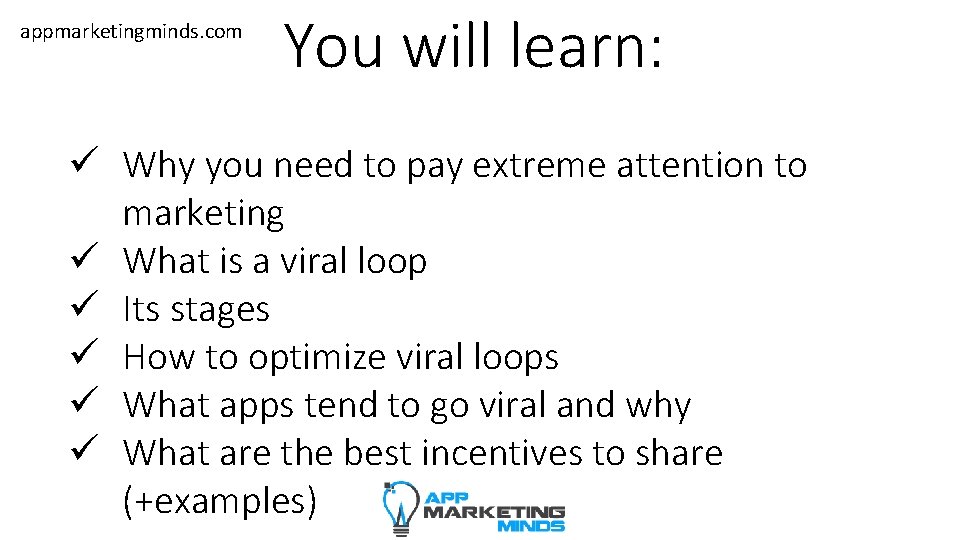 appmarketingminds.com

You will learn:

✓ Why you need to pay extreme attention to marketing
✓ What is a viral loop
✓ Its stages
✓ How to optimize viral loops
✓ What apps tend to go viral and why
✓ What are the best incentives to share (+examples)

APP MARKETING MINDS